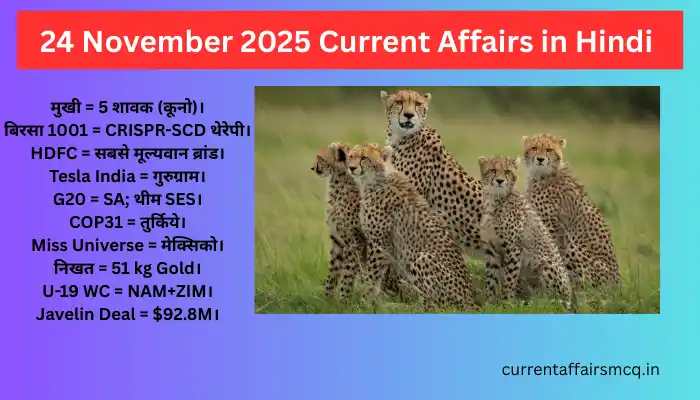 24 November 2025 Current Affairs in Hindi

मुखी = 5 शावक (कूनो)।
बिरसा 1001 = CRISPR-SCD थेरेपी।
HDFC = सबसे मूल्यवान ब्रांड।
Tesla India = गुरुग्राम।
G20 = SA; थीम SES।
COP31 = तुर्किये।
Miss Universe = मेक्सिको।
निखत = 51 kg Gold।
U-19 WC = NAM+ZIM।
Javelin Deal = $92.8M।

currentaffairsmcq.in